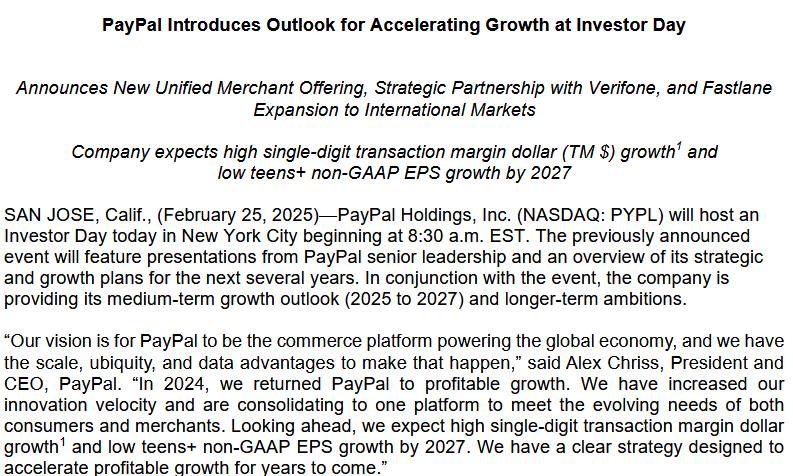 PayPal Introduces Outlook for Accelerating Growth at Investor Day

Announces New Unified Merchant Offering, Strategic Partnership with Verifone, and Fastlane Expansion to International Markets

Company expects high single-digit transaction margin dollar (TM \$) growth$^1$ and low teens+ non-GAAP EPS growth by 2027

SAN JOSE, Calif., (February 25, 2025)—PayPal Holdings, Inc. (NASDAQ: PYPL) will host an Investor Day today in New York City beginning at 8:30 a.m. EST. The previously announced event will feature presentations from PayPal senior leadership and an overview of its strategic and growth plans for the next several years. In conjunction with the event, the company is providing its medium-term growth outlook (2025 to 2027) and longer-term ambitions.

“Our vision is for PayPal to be the commerce platform powering the global economy, and we have the scale, ubiquity, and data advantages to make that happen,” said Alex Chriss, President and CEO, PayPal. “In 2024, we returned PayPal to profitable growth. We have increased our innovation velocity and are consolidating to one platform to meet the evolving needs of both consumers and merchants. Looking ahead, we expect high single-digit transaction margin dollar growth$^1$ and low teens+ non-GAAP EPS growth by 2027. We have a clear strategy designed to accelerate profitable growth for years to come.”